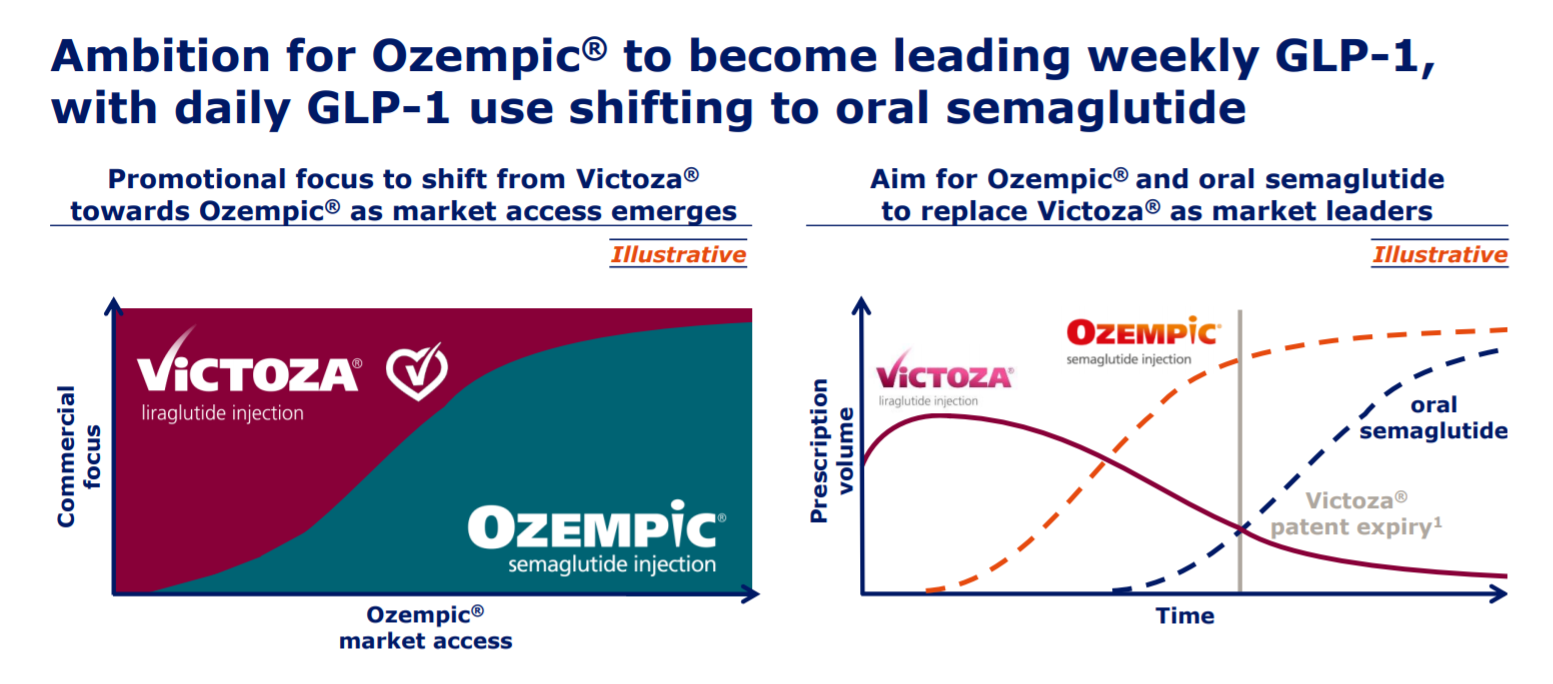 Ambition for Ozempic® to become leading weekly GLP-1, with daily GLP-1 use shifting to oral semaglutide

Promotional focus to shift from Victoza® towards Ozempic® as market access emerges

Illustrative

Commercial focus

VICTOZA®
liraglutide injection

OZEMPIC®
semaglutide injection

Ozempic® market access

Aim for Ozempic® and oral semaglutide to replace Victoza® as market leaders

Illustrative

Prescription volume

VICTOZA®
liraglutide injection

OZEMPIC®
semaglutide injection

oral semaglutide

Victoza® patent expiry$^1$

Time